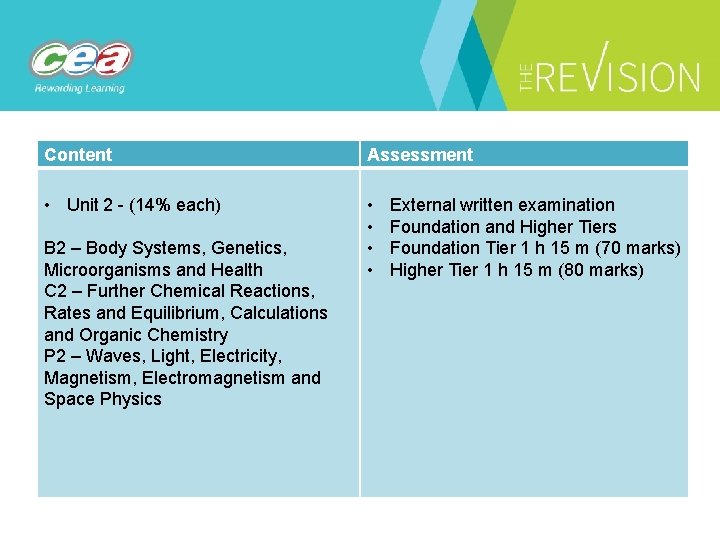 cea
Rewarding Learning

THE REVISION

| Content | Assessment |
|---|---|
| • Unit 2 - (14% each)<br><br>B2 – Body Systems, Genetics, Microorganisms and Health<br>C2 – Further Chemical Reactions, Rates and Equilibrium, Calculations and Organic Chemistry<br>P2 – Waves, Light, Electricity, Magnetism, Electromagnetism and Space Physics | • External written examination<br>• Foundation and Higher Tiers<br>• Foundation Tier 1 h 15 m (70 marks)<br>• Higher Tier 1 h 15 m (80 marks) |